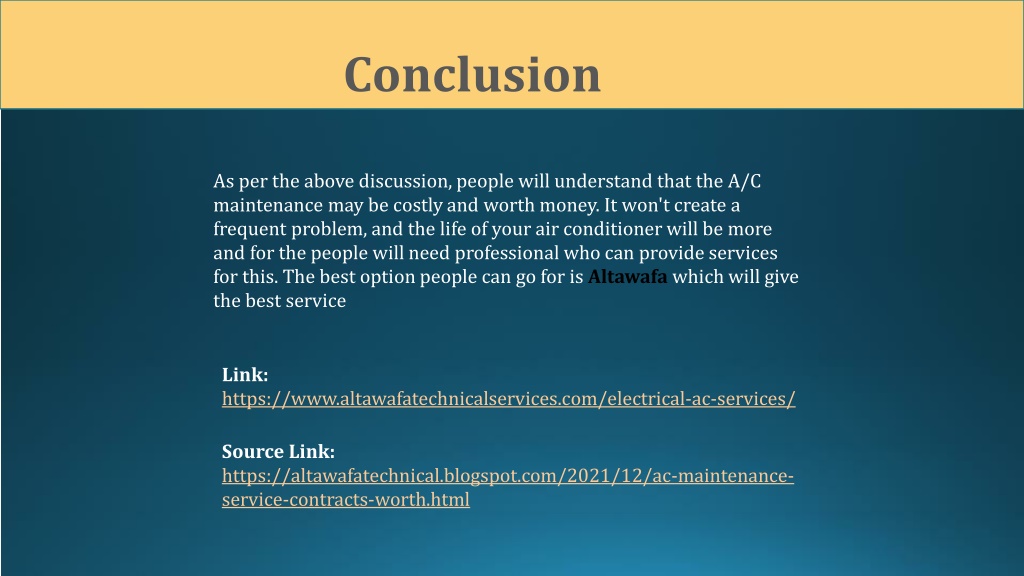 Conclusion

As per the above discussion, people will understand that the A/C maintenance may be costly and worth money. It won't create a frequent problem, and the life of your air conditioner will be more and for the people will need professional who can provide services for this. The best option people can go for is Altawafa which will give the best service

Link:
https://www.altawafatechnicalservices.com/electrical-ac-services/

Source Link:
https://altawafatechnical.blogspot.com/2021/12/ac-maintenance-service-contracts-worth.html